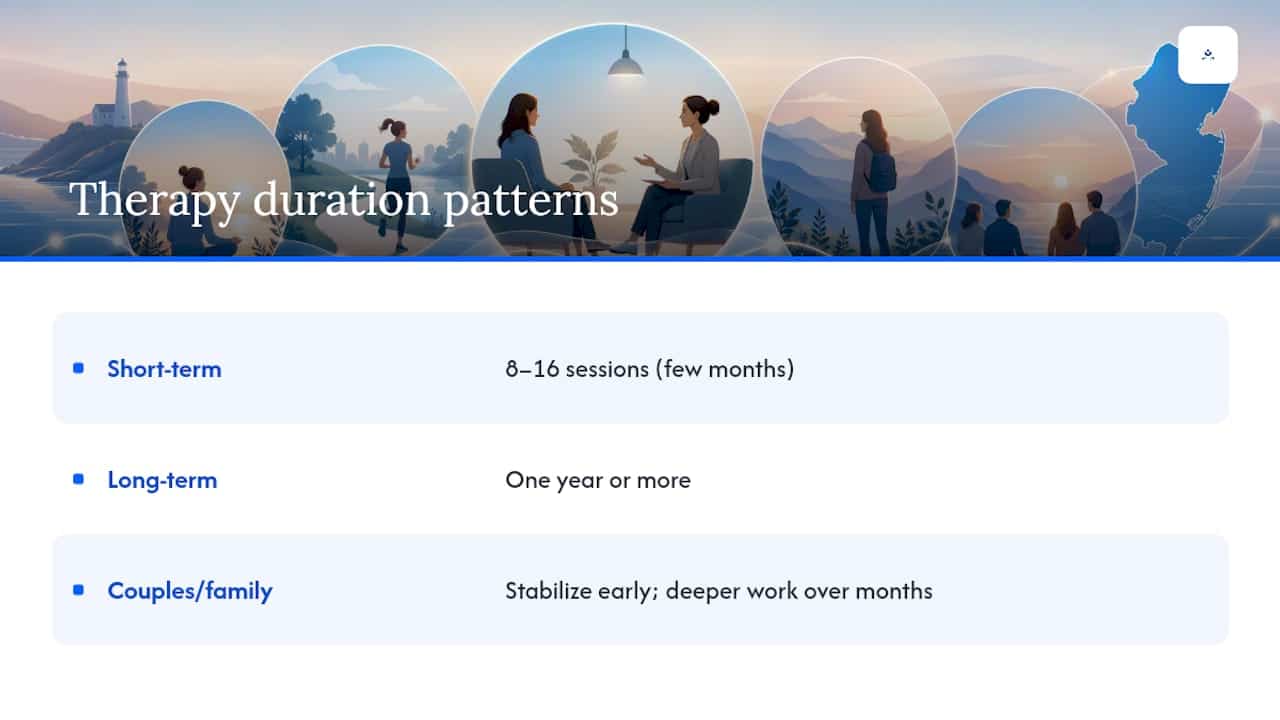 Therapy duration patterns

| | |
|---|---|
| Short-term | 8–16 sessions (few months) |
| Long-term | One year or more |
| Couples/family | Stabilize early; deeper work over months |